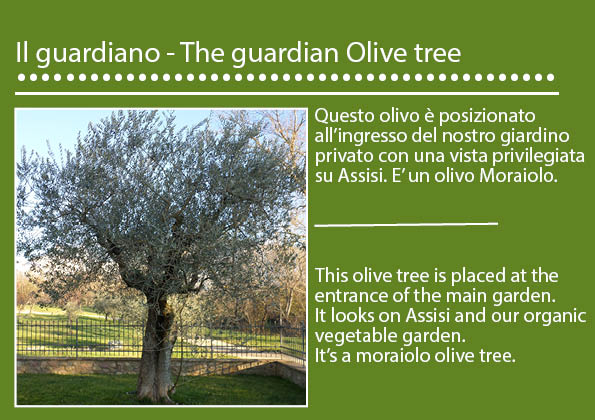 Il guardiano - The guardian Olive tree

Questo olivo è posizionato all'ingresso del nostro giardino privato con una vista privilegiata su Assisi. E' un olivo Moraiolo.

This olive tree is placed at the entrance of the main garden.
It looks on Assisi and our organic vegetable garden.
It's a moraiolo olive tree.